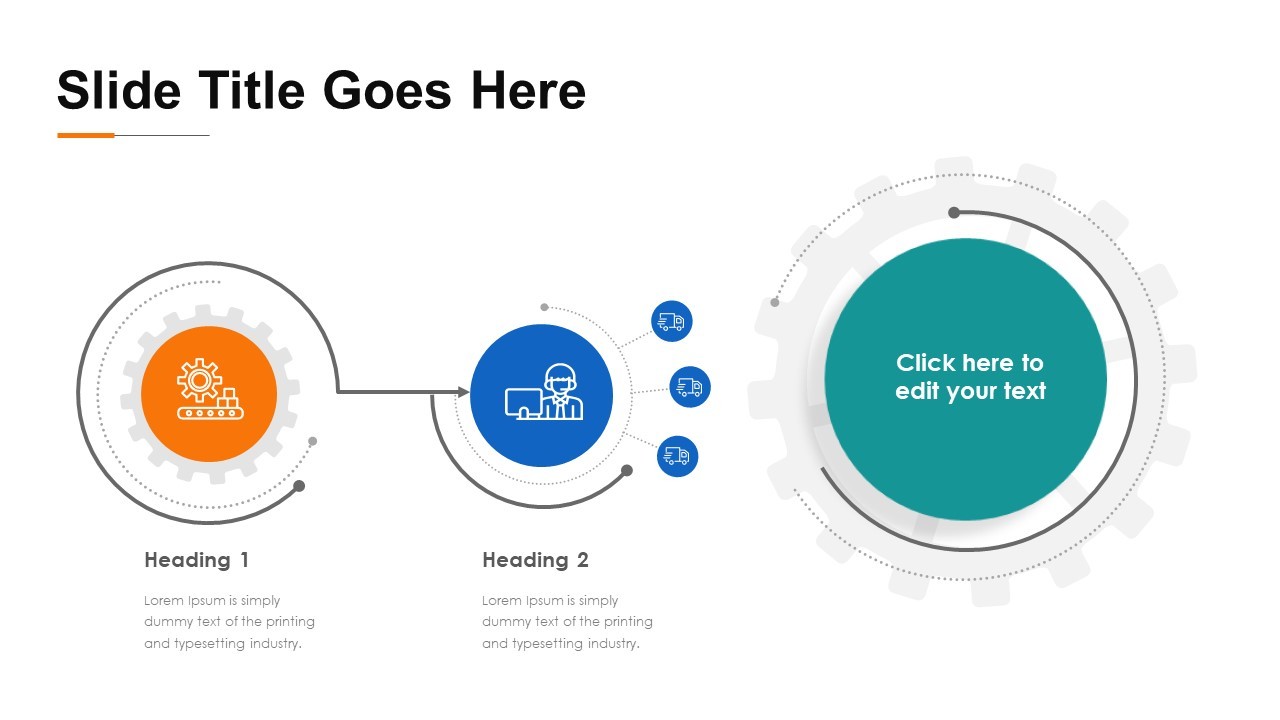 Slide Title Goes Here

Click here to edit your text

Heading 1

Lorem Ipsum is simply dummy text of the printing and typesetting industry.

Heading 2

Lorem Ipsum is simply dummy text of the printing and typesetting industry.